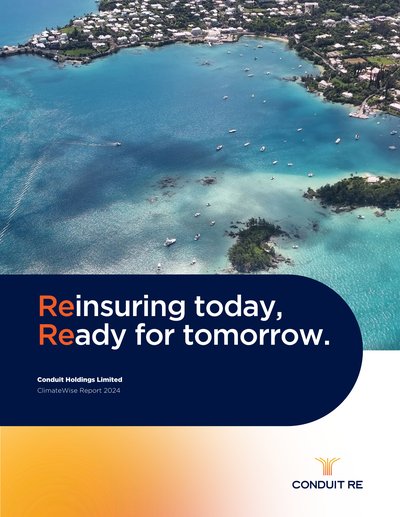 Reinsuring today,
Ready for tomorrow.

Conduit Holdings Limited
ClimateWise Report 2024

CONDUIT RE